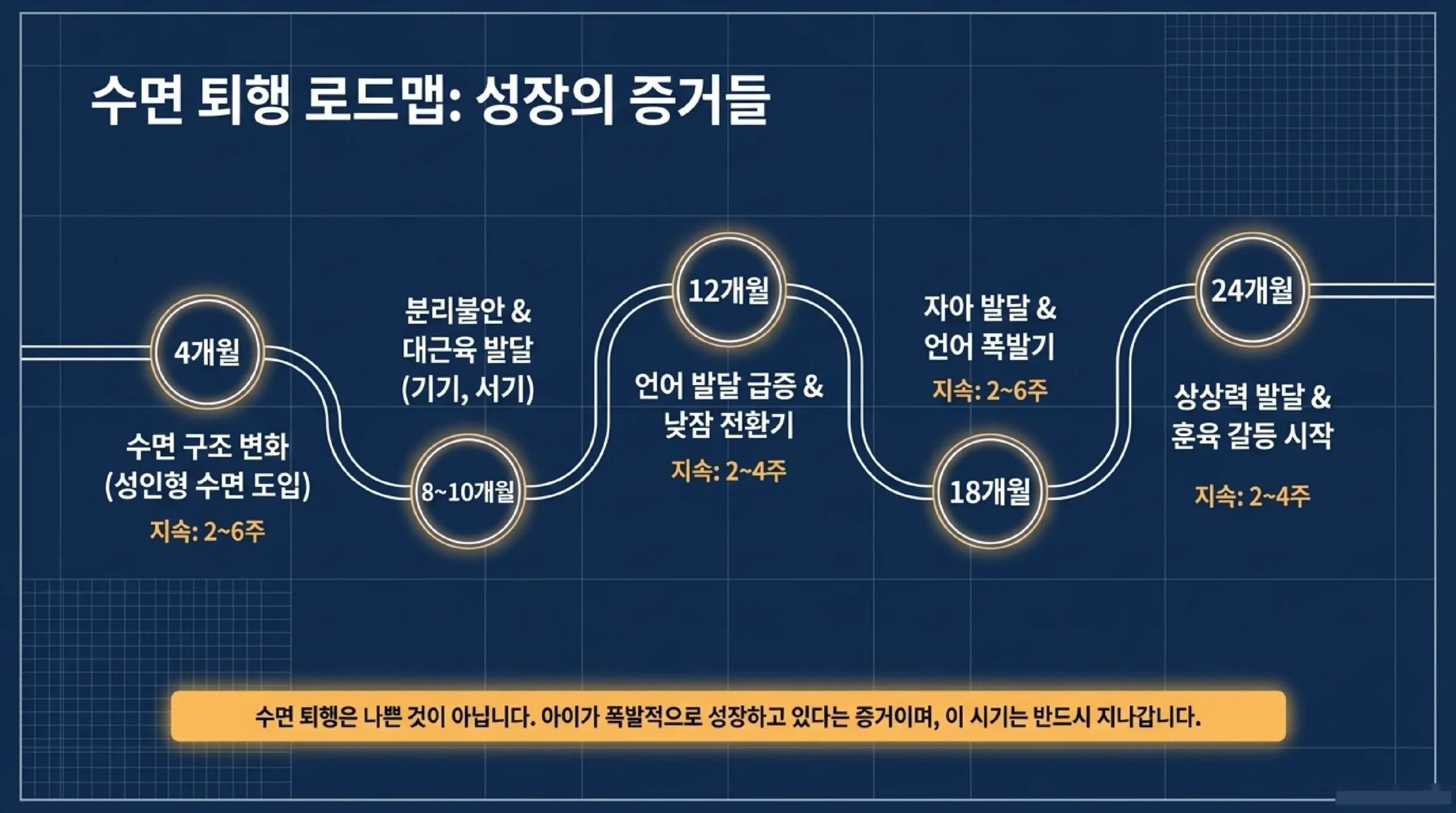 수면 퇴행 로드맵: 성장의 증거들

4개월

수면 구조 변화
(성인형 수면 도입)
지속: 2~6주

분리불안 &
대근육 발달
(기기, 서기)

8~10개월

12개월

언어 발달 급증 &
낮잠 전환기
지속: 2~4주

자아 발달 &
언어 폭발기
지속: 2~6주

18개월

24개월

상상력 발달 &
훈육 갈등 시작
지속: 2~4주

수면 퇴행은 나쁜 것이 아닙니다. 아이가 폭발적으로 성장하고 있다는 증거이며, 이 시기는 반드시 지나갑니다.